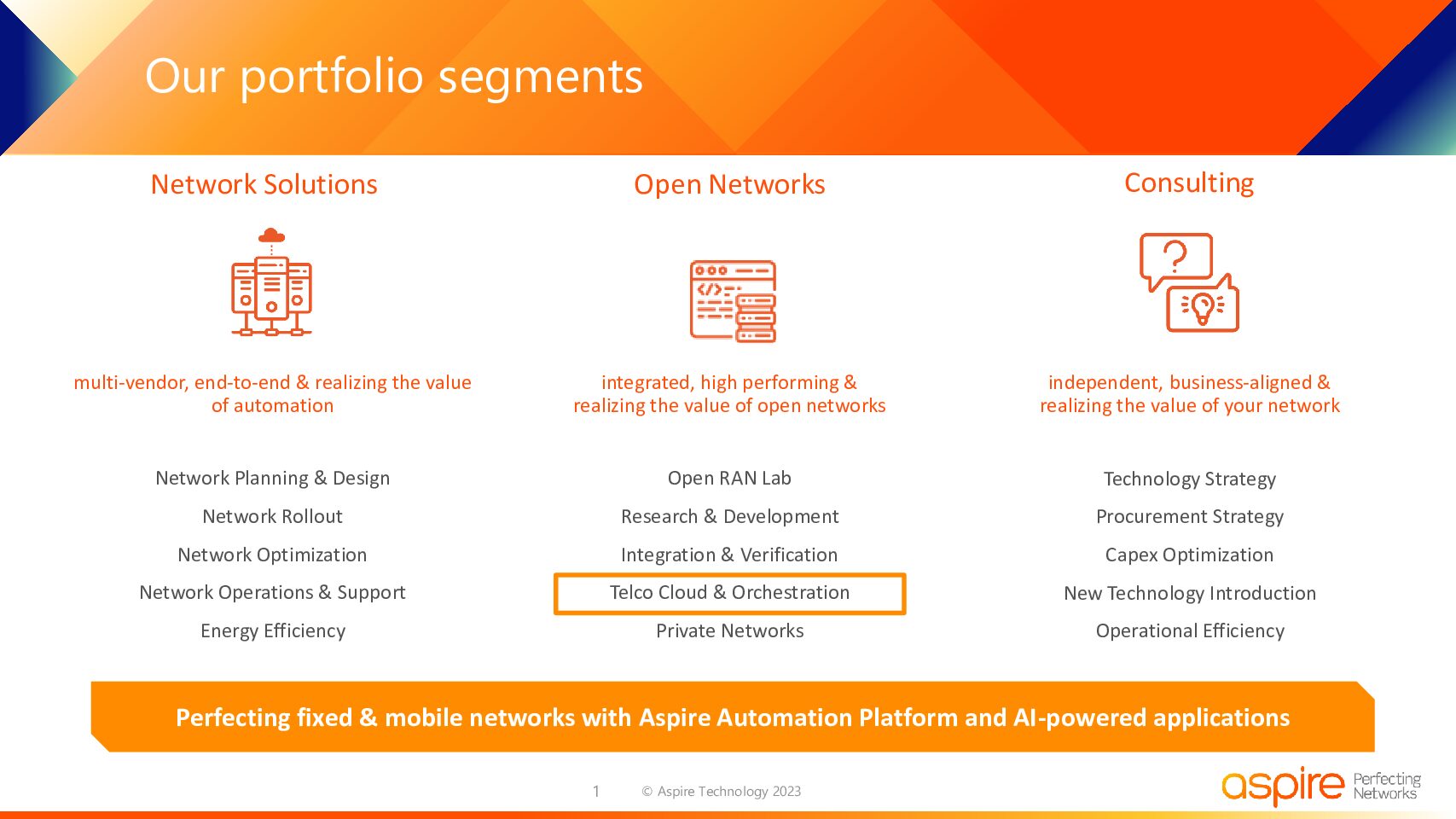 Our portfolio segments

Network Solutions

multi-vendor, end-to-end & realizing the value of automation

Network Planning & Design
Network Rollout
Network Optimization
Network Operations & Support
Energy Efficiency

Open Networks

integrated, high performing & realizing the value of open networks

Open RAN Lab
Research & Development
Integration & Verification
Telco Cloud & Orchestration
Private Networks

Consulting

independent, business-aligned & realizing the value of your network

Technology Strategy
Procurement Strategy
Capex Optimization
New Technology Introduction
Operational Efficiency

Perfecting fixed & mobile networks with Aspire Automation Platform and AI-powered applications

1 © Aspire Technology 2023

aspire Perfecting Networks